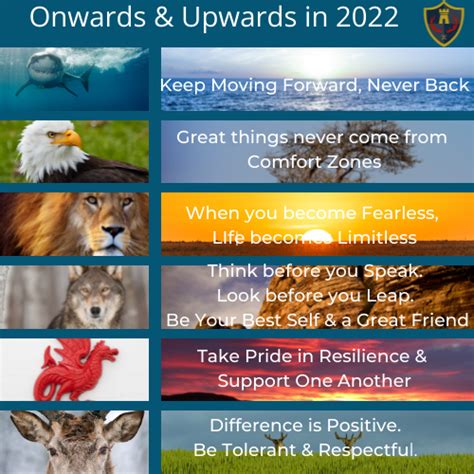 Onwards & Upwards in 2022

Keep Moving Forward, Never Back

Great things never come from Comfort Zones

When you become Fearless, LIfe becomes Limitless

Think before you Speak. Look before you Leap. Be Your Best Self & a Great Friend

Take Pride in Resilience & Support One Another

Difference is Positive. Be Tolerant & Respectful.